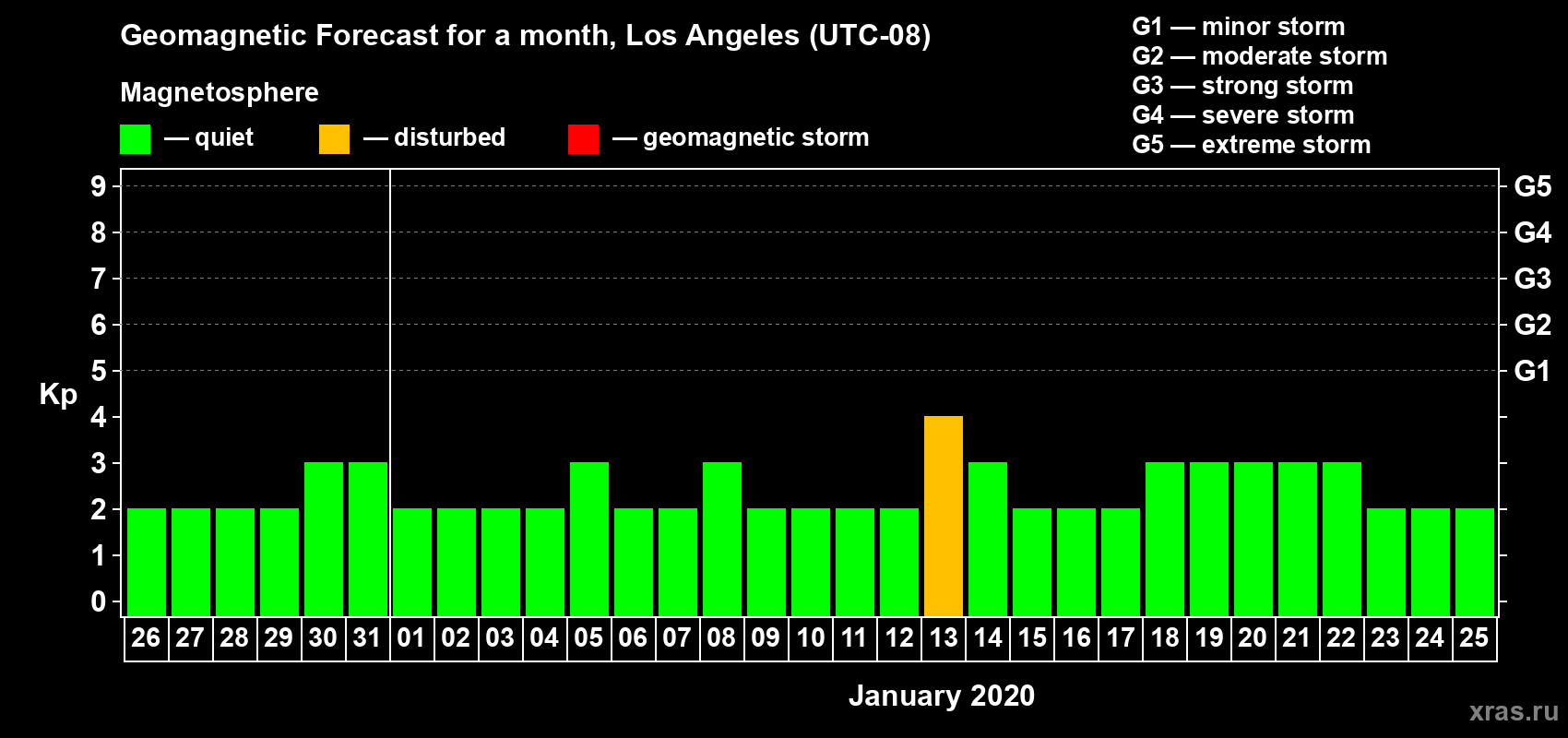 Geomagnetic Forecast for a month, Los Angeles (UTC-08)

Magnetosphere

— quiet — disturbed — geomagnetic storm

G1 — minor storm
G2 — moderate storm
G3 — strong storm
G4 — severe storm
G5 — extreme storm

Kp

9 8 7 6 5 4 3 2 1 0

G5 G4 G3 G2 G1

26 27 28 29 30 31 01 02 03 04 05 06 07 08 09 10 11 12 13 14 15 16 17 18 19 20 21 22 23 24 25

January 2020

xras.ru